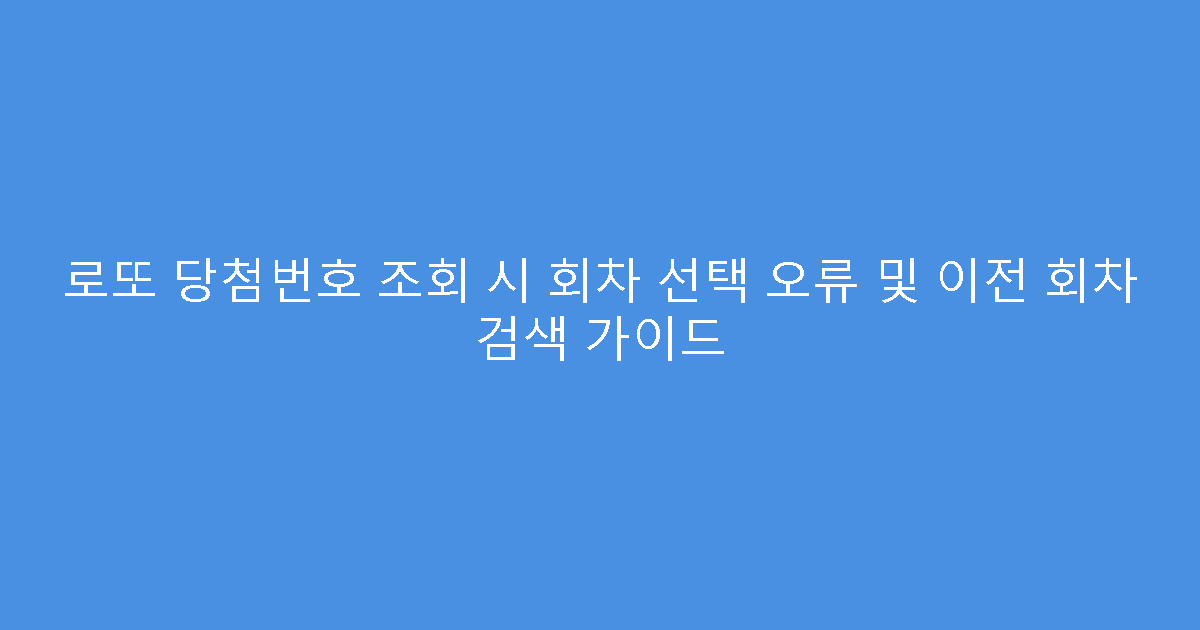 로또 당첨번호 조회 시 회차 선택 오류 및 이전 회차 검색 가이드